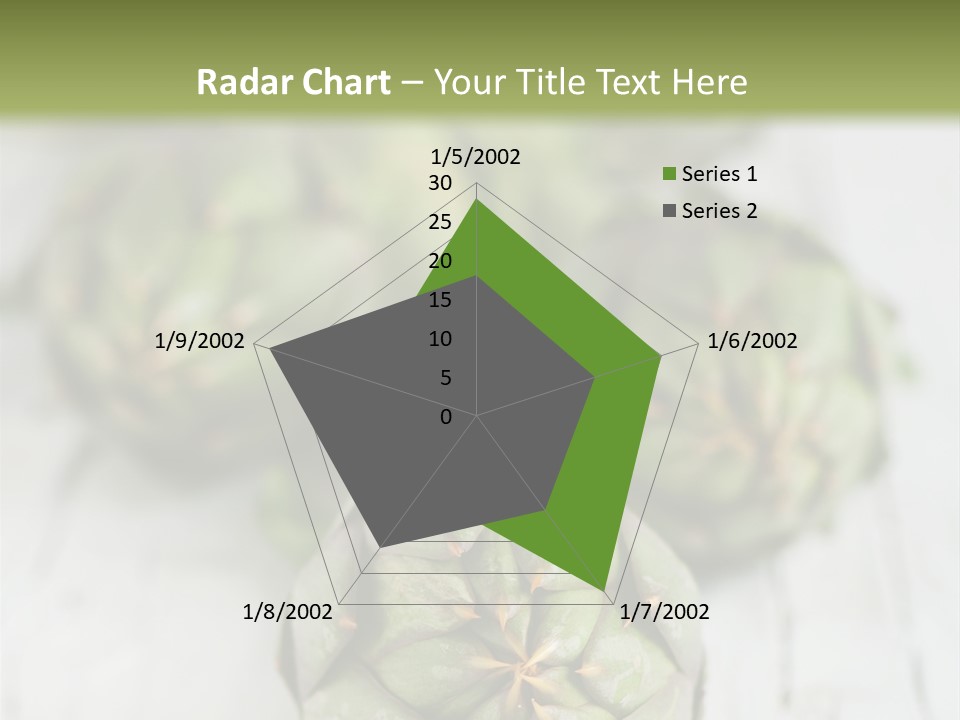 Radar Chart – Your Title Text Here

1/5/2002
30
25
20
15
10
5
0
1/6/2002
1/7/2002
1/8/2002
1/9/2002

Series 1
Series 2